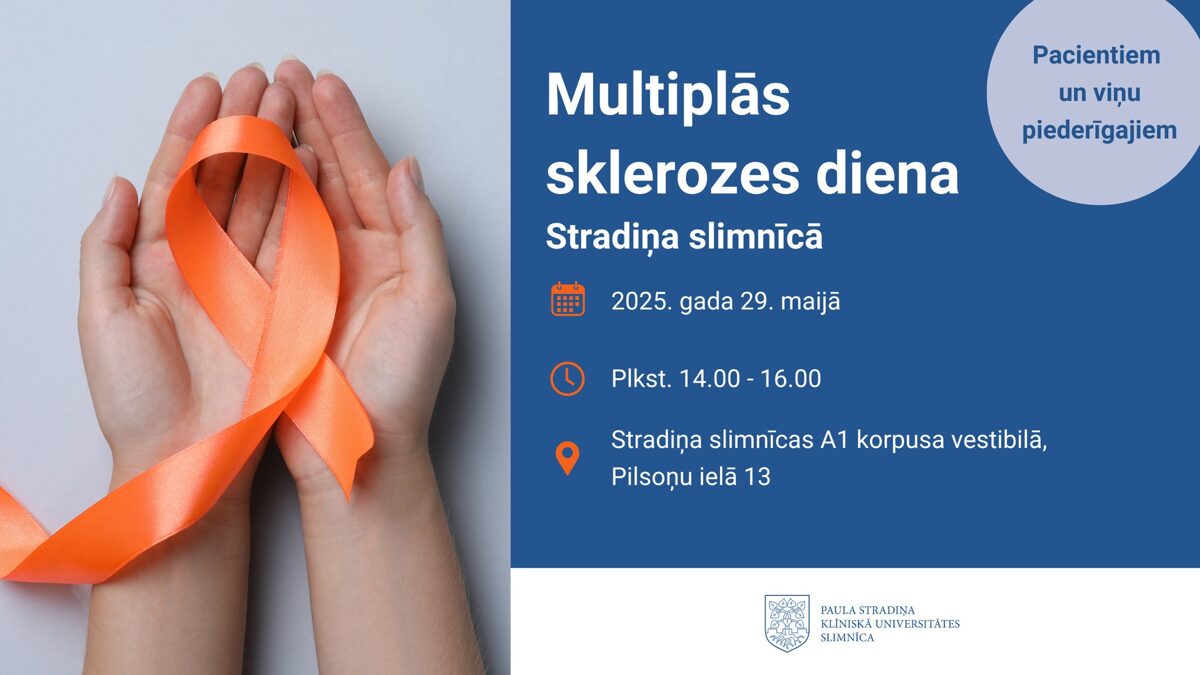 Multiplās sklerozes diena

Stradiņa slimnīcā

Pacientiem un viņu piederīgajiem

2025. gada 29. maijā

Plkst. 14.00 - 16.00

Stradiņa slimnīcas A1 korpusa vestibilā, Pilsoņu ielā 13

PAULA STRADIŅA KLĪNISKĀ UNIVERSITĀTES SLIMNĪCA